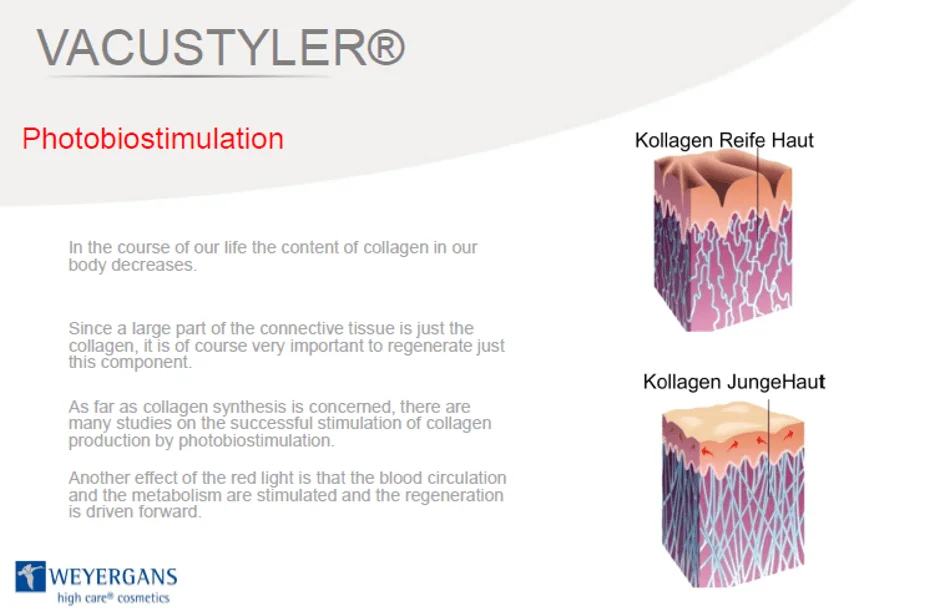 VACUSTYLER®

Photobiostimulation

In the course of our life the content of collagen in our body decreases.

Since a large part of the connective tissue is just the collagen, it is of course very important to regenerate just this component.

As far as collagen synthesis is concerned, there are many studies on the successful stimulation of collagen production by photobiostimulation.

Another effect of the red light is that the blood circulation and the metabolism are stimulated and the regeneration is driven forward.

Kollagen Reife Haut

Kollagen JungeHaut

WEYERGANS
high care® cosmetics